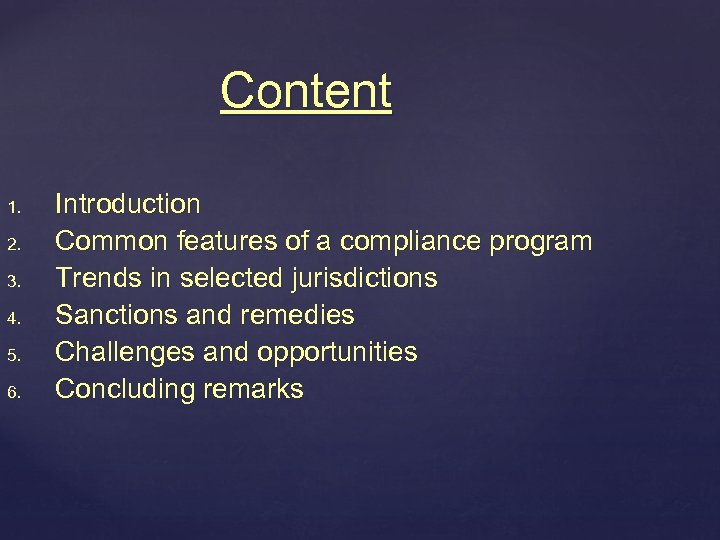 Content

1. Introduction
2. Common features of a compliance program
3. Trends in selected jurisdictions
4. Sanctions and remedies
5. Challenges and opportunities
6. Concluding remarks